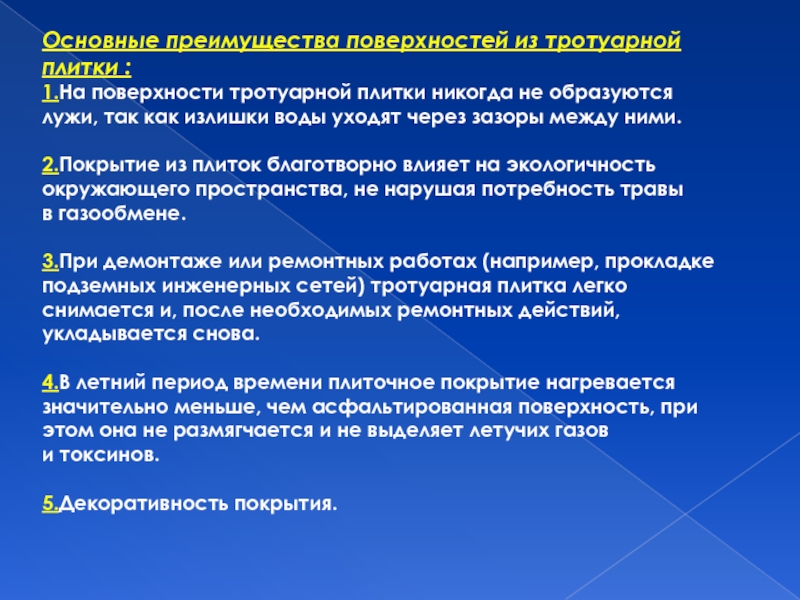 Основные преимущества поверхностей из тротуарной плитки :
1.На поверхности тротуарной плитки никогда не образуются лужи, так как излишки воды уходят через зазоры между ними.

2.Покрытие из плиток благотворно влияет на экологичность окружающего пространства, не нарушая потребность травы в газообмене.

3.При демонтаже или ремонтных работах (например, прокладке подземных инженерных сетей) тротуарная плитка легко снимается и, после необходимых ремонтных действий, укладывается снова.

4.В летний период времени плиточное покрытие нагревается значительно меньше, чем асфальтированная поверхность, при этом она не размягчается и не выделяет летучих газов и токсинов.

5.Декоративность покрытия.